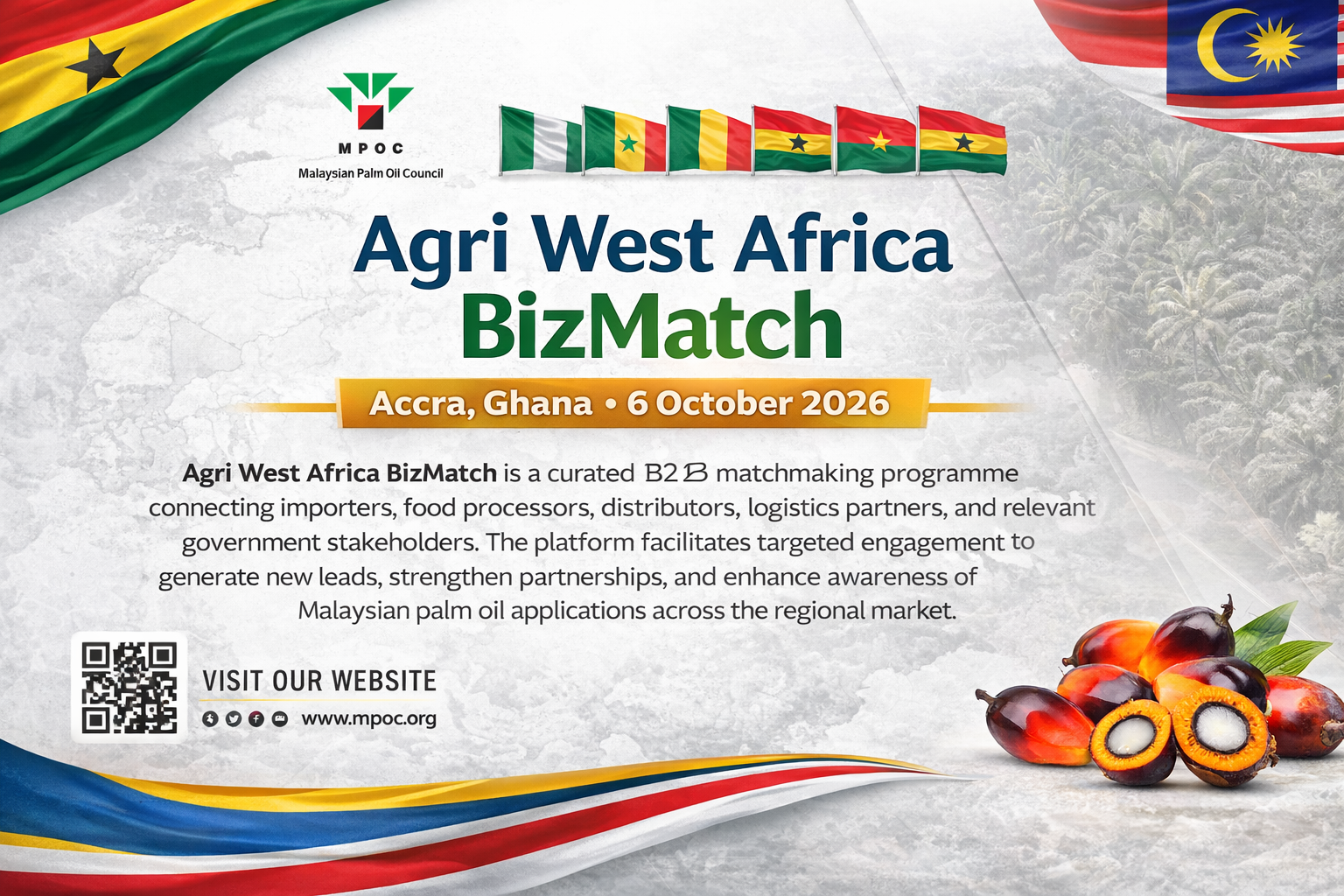 MPOC
Malaysian Palm Oil Council

Agri West Africa BizMatch

Accra, Ghana • 6 October 2026

Agri West Africa BizMatch is a curated B2B matchmaking programme connecting importers, food processors, distributors, logistics partners, and relevant government stakeholders. The platform facilitates targeted engagement to generate new leads, strengthen partnerships, and enhance awareness of Malaysian palm oil applications across the regional market.

VISIT OUR WEBSITE
www.mpoc.org